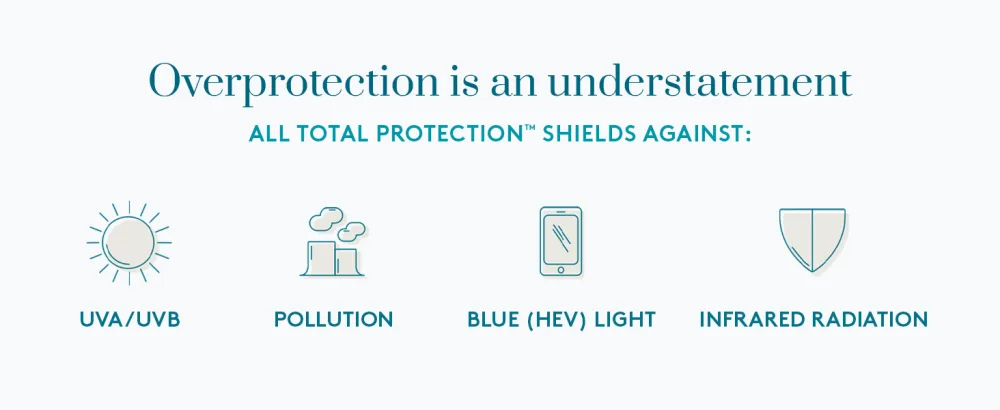 Overprotection is an understatement

ALL TOTAL PROTECTION™ SHIELDS AGAINST:

UVA/UVB

POLLUTION

BLUE (HEV) LIGHT

INFRARED RADIATION